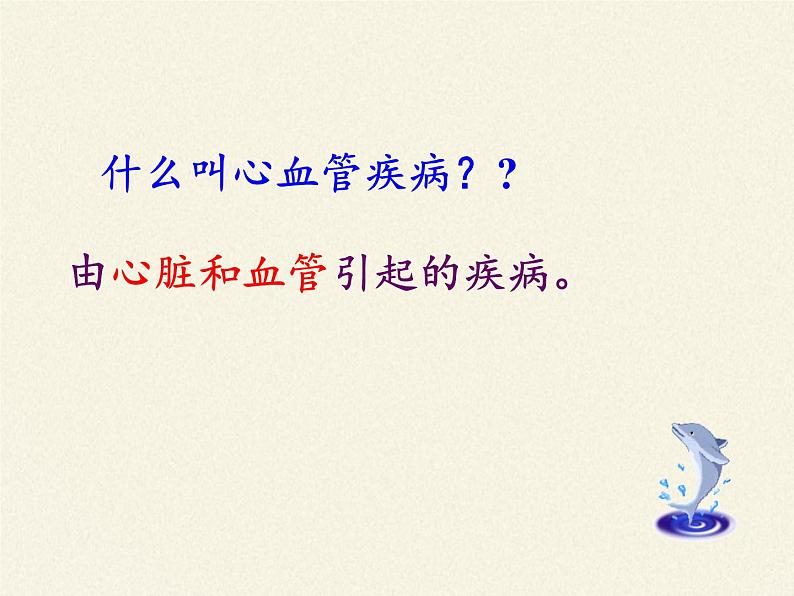 什么叫心血管疾病？？

由心脏和血管引起的疾病。